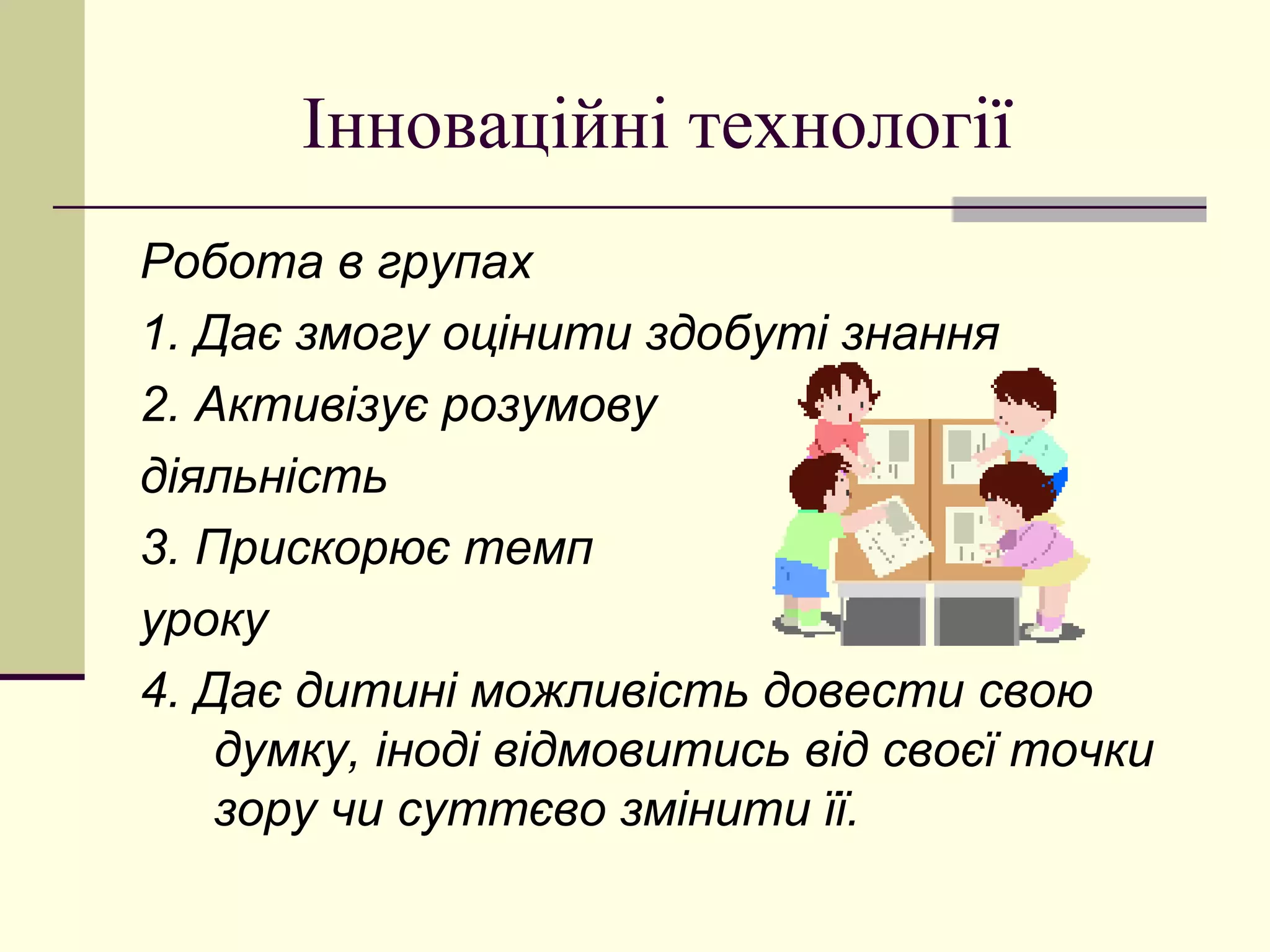 Інноваційні технології

Робота в групах

1. Дає змогу оцінити здобуті знання

2. Активізує розумову діяльність

3. Прискорює темп уроку

4. Дає дитині можливість довести свою думку, іноді відмовитись від своєї точки зору чи суттєво змінити її.